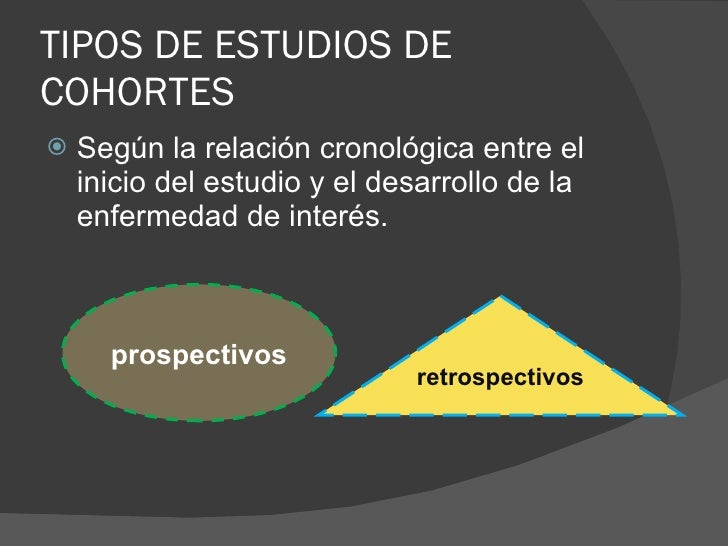 TIPOS DE ESTUDIOS DE COHORTES

Según la relación cronológica entre el inicio del estudio y el desarrollo de la enfermedad de interés.

prospectivos

retrospectivos